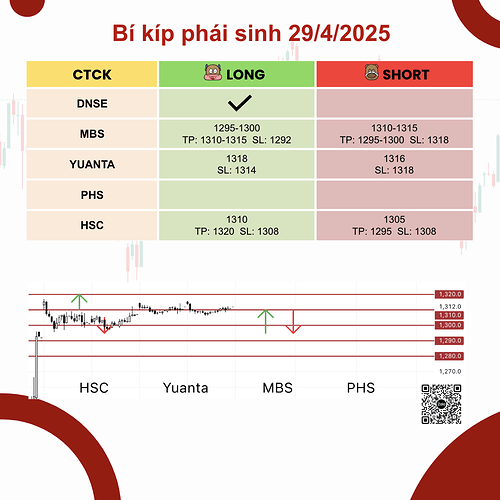 Bí kíp phái sinh 29/4/2025

| CTCK | LONG | SHORT |
|---|---|---|
| DNSE | ✓ | |
| MBS | 1295-1300 TP: 1310-1315 SL: 1292 | 1310-1315 TP: 1295-1300 SL: 1318 |
| YUANTA | 1318 SL: 1314 | 1316 SL: 1318 |
| PHS | | |
| HSC | 1310 TP: 1320 SL: 1308 | 1305 TP: 1295 SL: 1308 |

1,320.0
1,312.0
1,310.0
1,300.0
1,290.0
1,280.0
1,270.0

HSC Yuanta MBS PHS